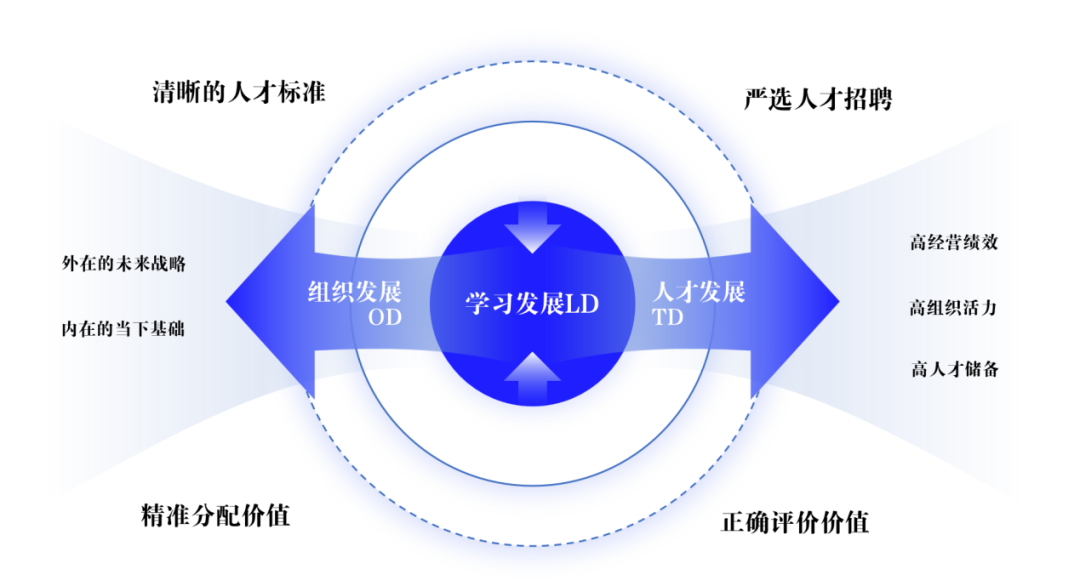 清晰的人才标准

严选人才招聘

外在的未来战略

内在的当下基础

组织发展
OD

学习发展LD

人才发展
TD

高经营绩效

高组织活力

高人才储备

精准分配价值

正确评价价值